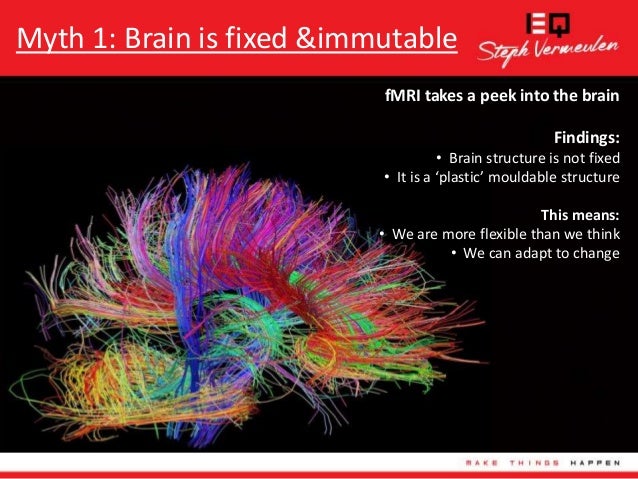 Myth 1: Brain is fixed &immutable

EQ
Steph Vermeulen

fMRI takes a peek into the brain

Findings:
• Brain structure is not fixed
• It is a 'plastic' mouldable structure

This means:
• We are more flexible than we think
• We can adapt to change

MAKE THINGS HAPPEN